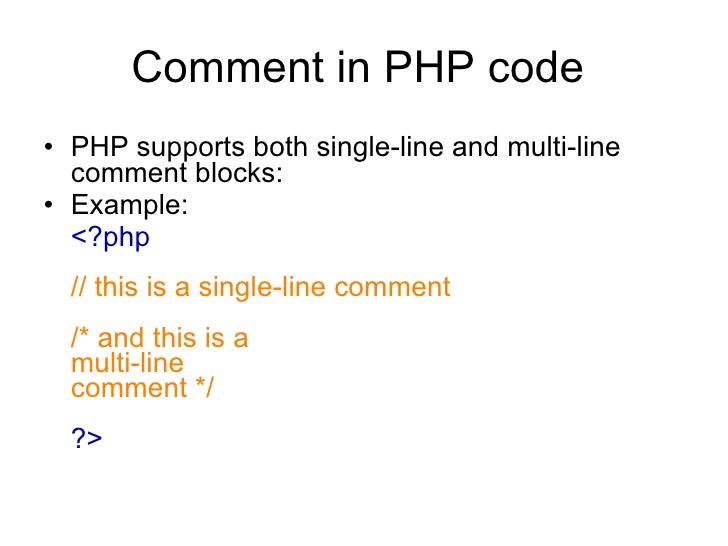 Comment in PHP code

• PHP supports both single-line and multi-line comment blocks:
• Example:
<?php

// this is a single-line comment

/* and this is a
multi-line
comment */

?>